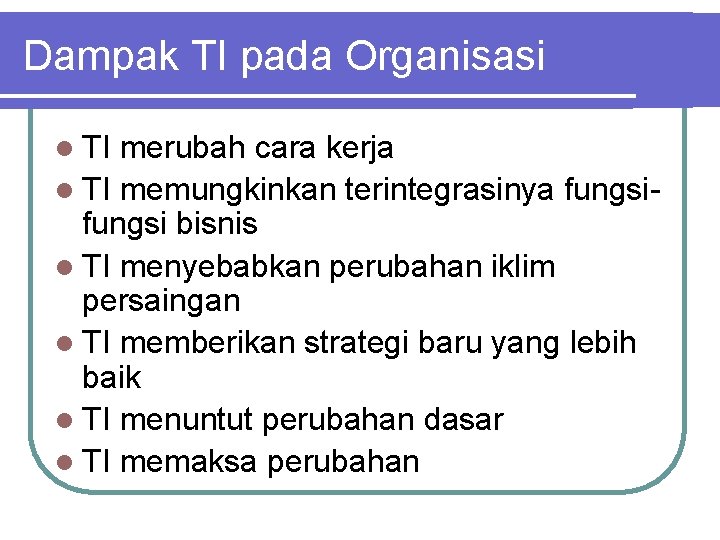 Dampak TI pada Organisasi

- TI merubah cara kerja
- TI memungkinkan terintegrasinya fungsi-fungsi bisnis
- TI menyebabkan perubahan iklim persaingan
- TI memberikan strategi baru yang lebih baik
- TI menuntut perubahan dasar
- TI memaksa perubahan